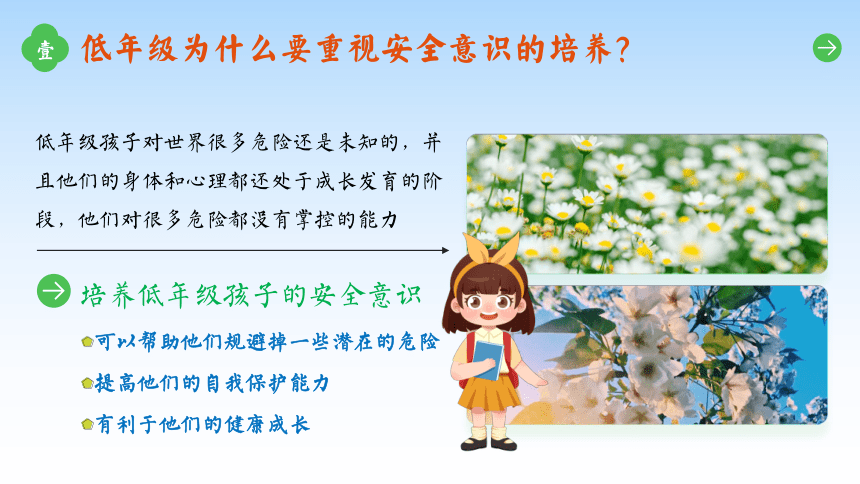 壹 低年级为什么要重视安全意识的培养？

低年级孩子对世界很多危险还是未知的，并且他们的身体和心理都还处于成长发育的阶段，他们对很多危险都没有掌控的能力

培养低年级孩子的安全意识

可以帮助他们规避掉一些潜在的危险

提高他们的自我保护能力

有利于他们的健康成长